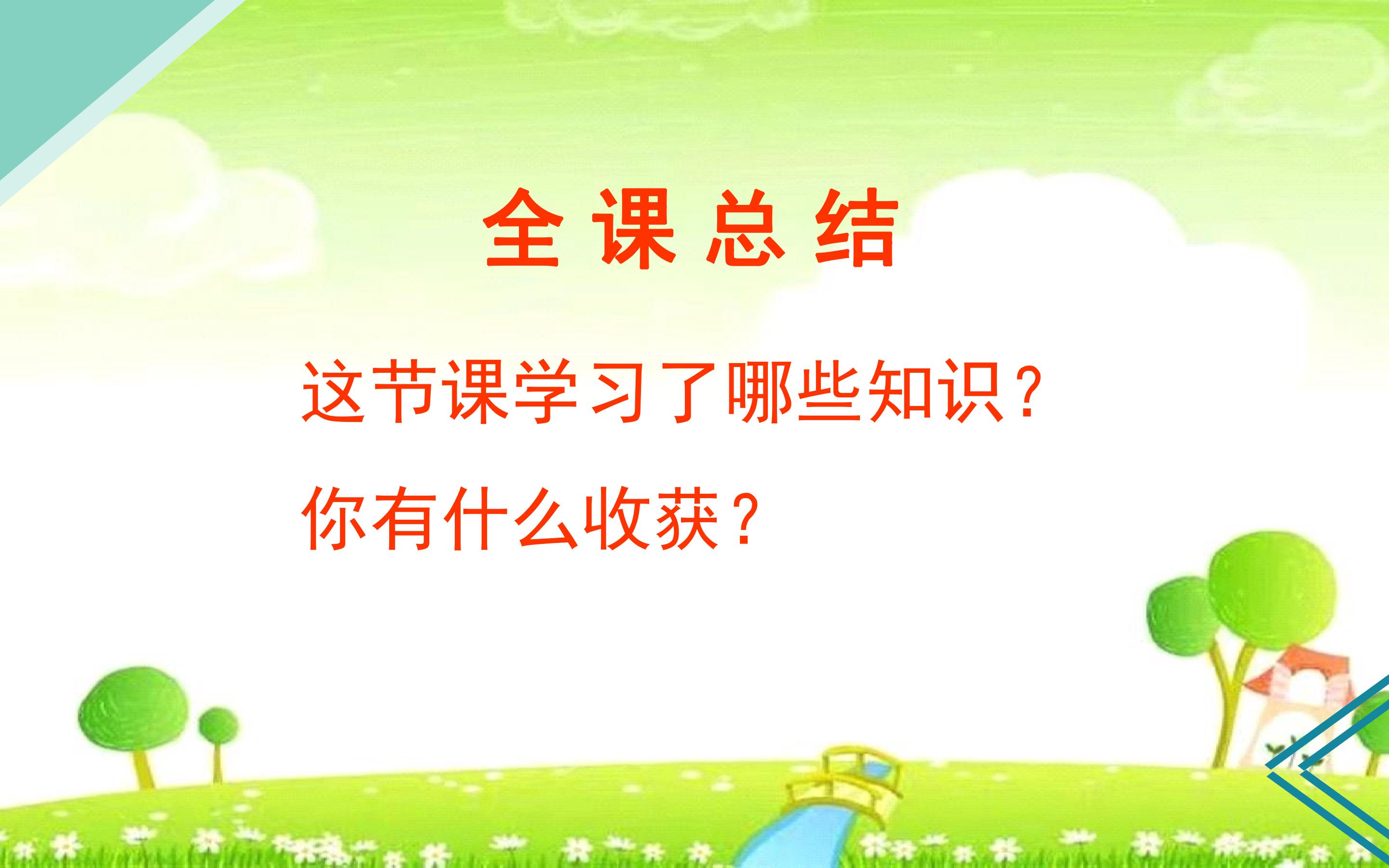 全课总结

这节课学习了哪些知识？

你有什么收获？